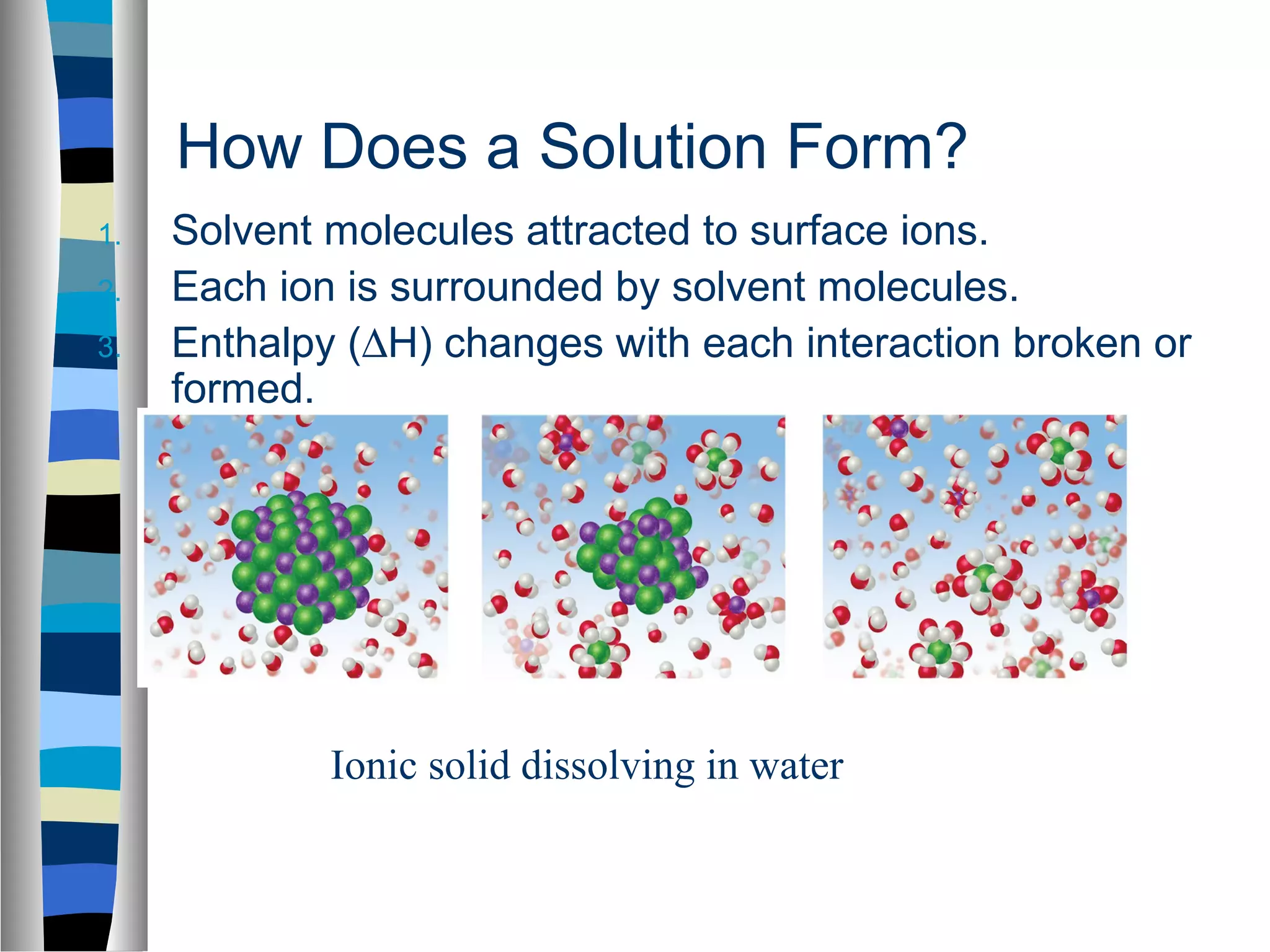 How Does a Solution Form?

1. Solvent molecules attracted to surface ions.
2. Each ion is surrounded by solvent molecules.
3. Enthalpy ($\Delta$H) changes with each interaction broken or formed.

Ionic solid dissolving in water